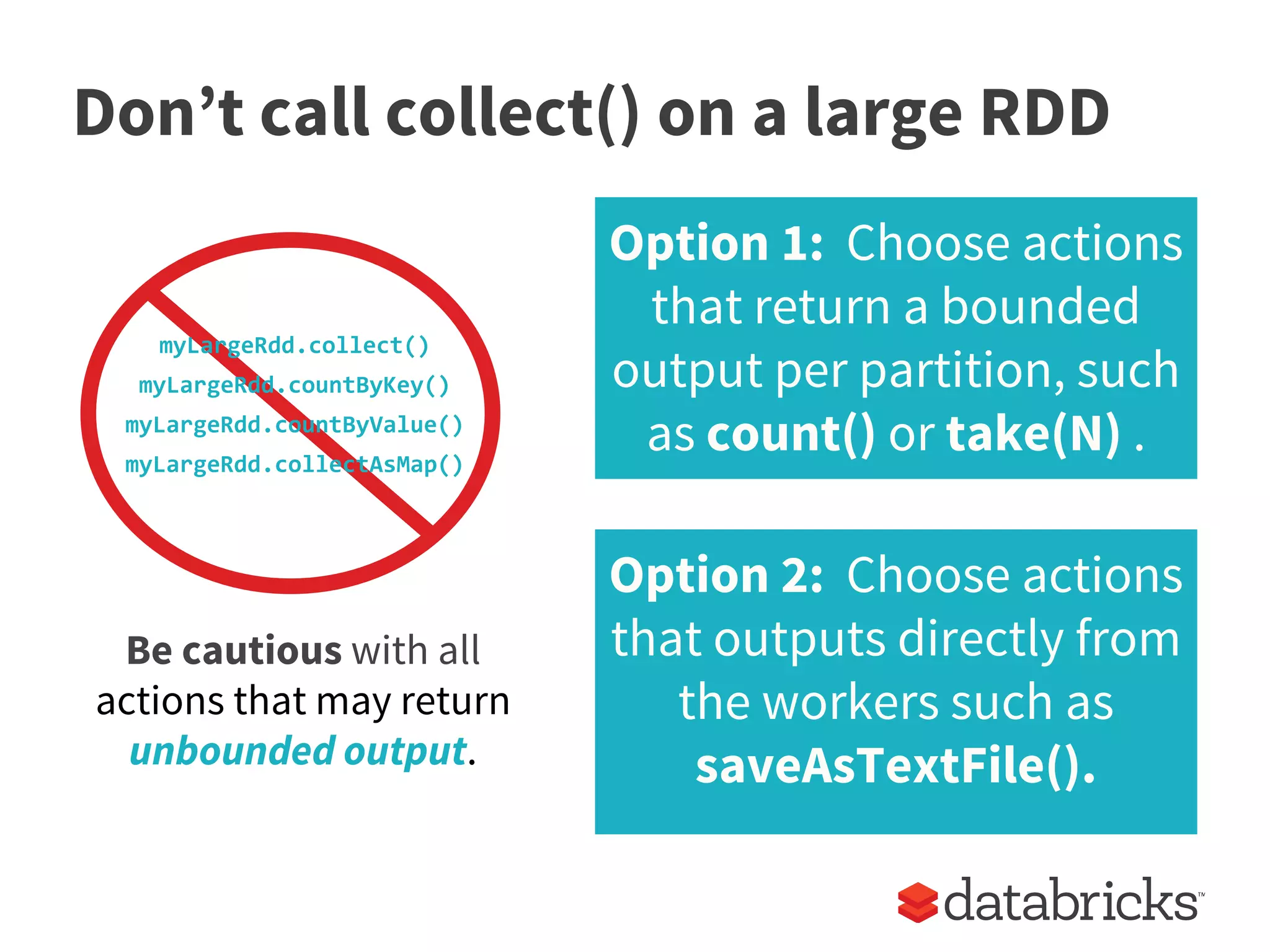 Don’t call collect() on a large RDD

myLargeRdd.collect()
myLargeRdd.countByKey()
myLargeRdd.countByValue()
myLargeRdd.collectAsMap()

Be cautious with all actions that may return unbounded output.

Option 1: Choose actions that return a bounded output per partition, such as count() or take(N) .

Option 2: Choose actions that outputs directly from the workers such as saveAsTextFile().

databricks™